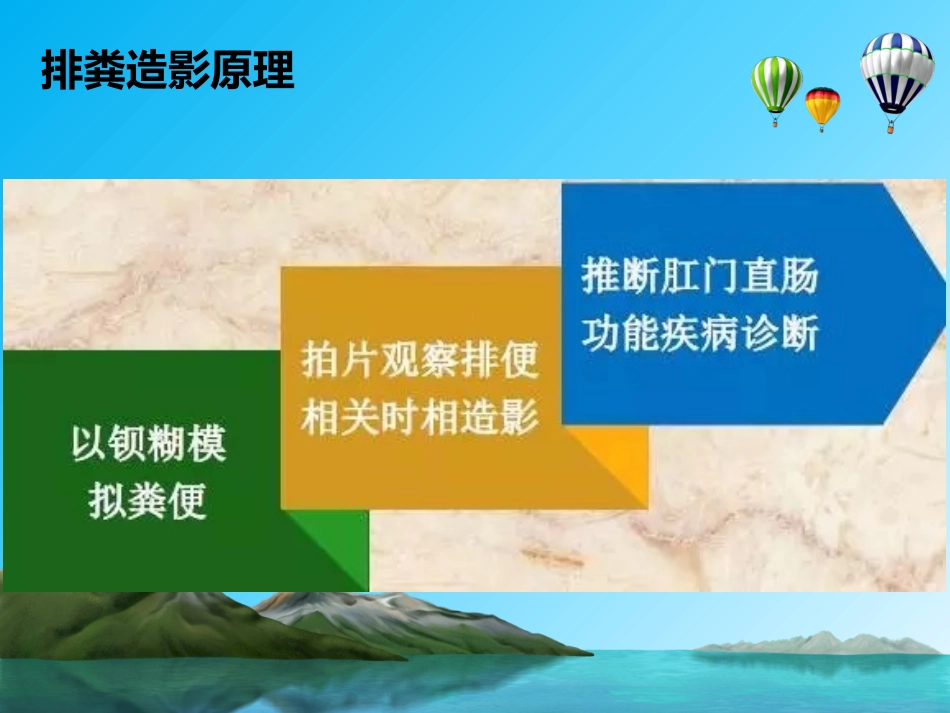 排粪造影原理

以钡糊模拟粪便

拍片观察排便相关时相造影

推断肛门直肠功能疾病诊断